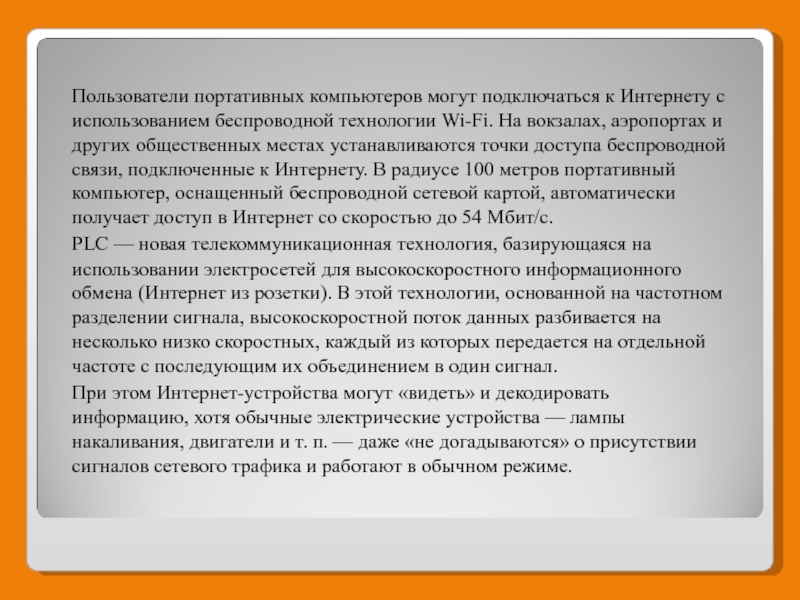 Пользователи портативных компьютеров могут подключаться к Интернету с использованием беспроводной технологии Wi-Fi. На вокзалах, аэропортах и других общественных местах устанавливаются точки доступа беспроводной связи, подключенные к Интернету. В радиусе 100 метров портативный компьютер, оснащенный беспроводной сетевой картой, автоматически получает доступ в Интернет со скоростью до 54 Мбит/с.

PLC — новая телекоммуникационная технология, базирующаяся на использовании электросетей для высокоскоростного информационного обмена (Интернет из розетки). В этой технологии, основанной на частотном разделении сигнала, высокоскоростной поток данных разбивается на несколько низко скоростных, каждый из которых передается на отдельной частоте с последующим их объединением в один сигнал.

При этом Интернет-устройства могут «видеть» и декодировать информацию, хотя обычные электрические устройства — лампы накаливания, двигатели и т. п. — даже «не догадываются» о присутствии сигналов сетевого трафика и работают в обычном режиме.